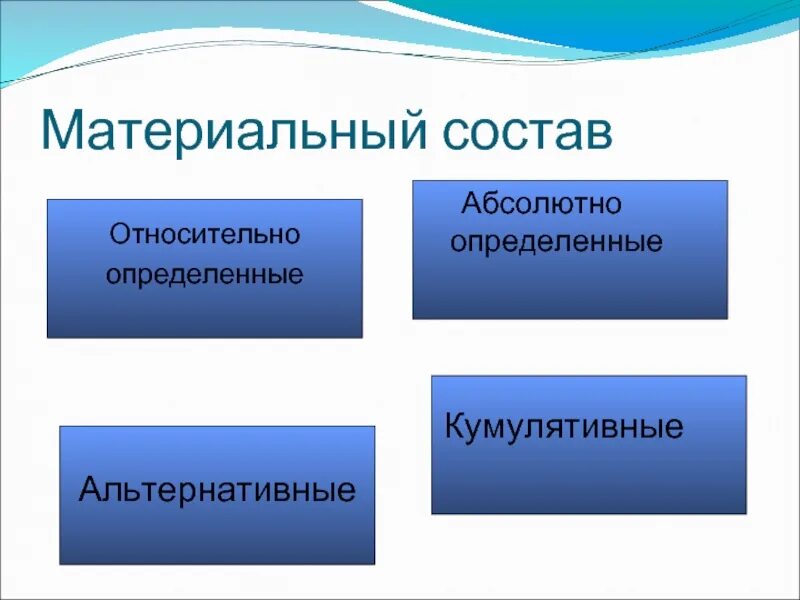 Материальный состав

Относительно определенные

Абсолютно определенные

Альтернативные

Кумулятивные